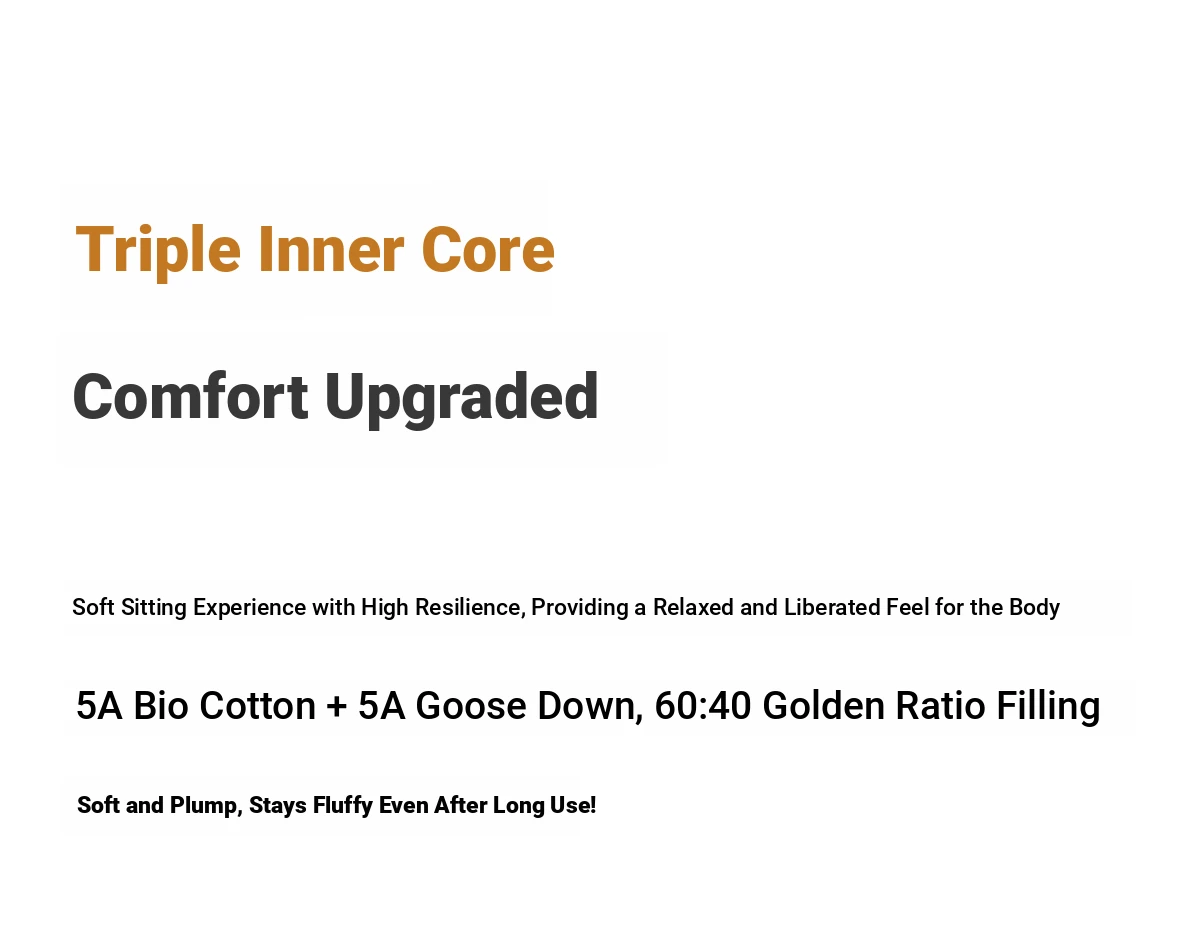 Triple Inner Core

Comfort Upgraded

Soft Sitting Experience with High Resilience, Providing a Relaxed and Liberated Feel for the Body

5A Bio Cotton + 5A Goose Down, 60:40 Golden Ratio Filling

Soft and Plump, Stays Fluffy Even After Long Use!